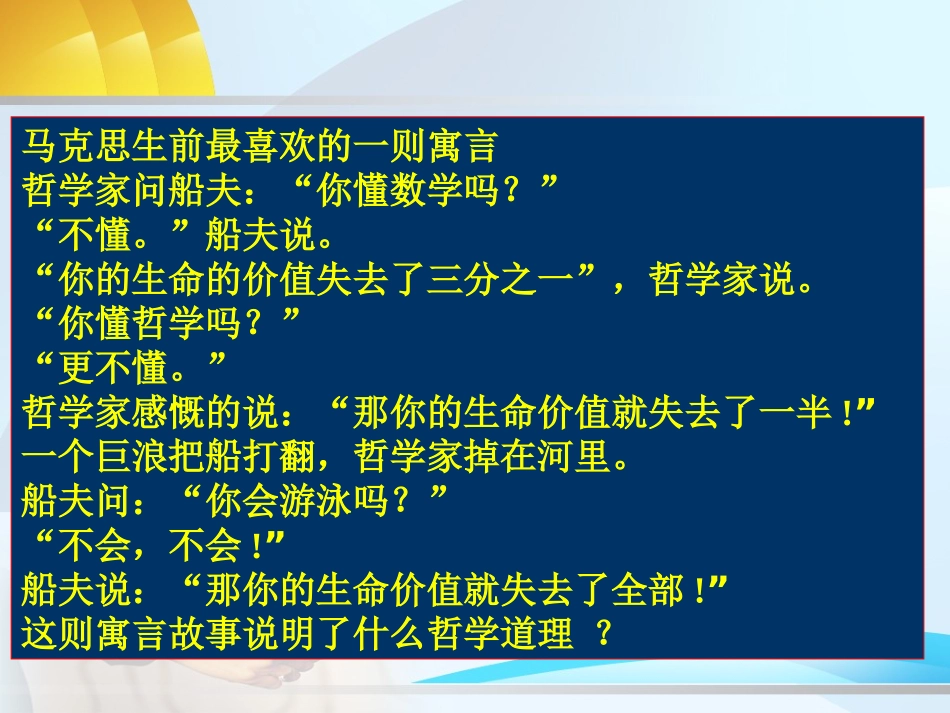 马克思生前最喜欢的一则寓言
哲学家问船夫：“你懂数学吗？”
“不懂。”船夫说。
“你的生命的价值失去了三分之一”，哲学家说。
“你懂哲学吗？”
“更不懂。”
哲学家感慨的说：“那你的生命价值就失去了一半！”
一个巨浪把船打翻，哲学家掉在河里。
船夫问：“你会游泳吗？”
“不会，不会！”
船夫说：“那你的生命价值就失去了全部！”
这则寓言故事说明了什么哲学道理 ？